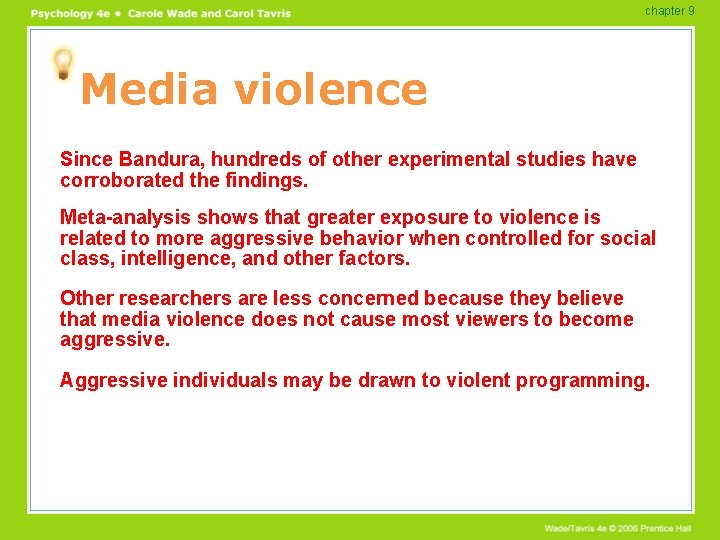 Psychology 4e • Carole Wade and Carol Tavris

chapter 9

Media violence

Since Bandura, hundreds of other experimental studies have corroborated the findings.

Meta-analysis shows that greater exposure to violence is related to more aggressive behavior when controlled for social class, intelligence, and other factors.

Other researchers are less concerned because they believe that media violence does not cause most viewers to become aggressive.

Aggressive individuals may be drawn to violent programming.

Wade/Tavris 4e © 2006 Prentice Hall